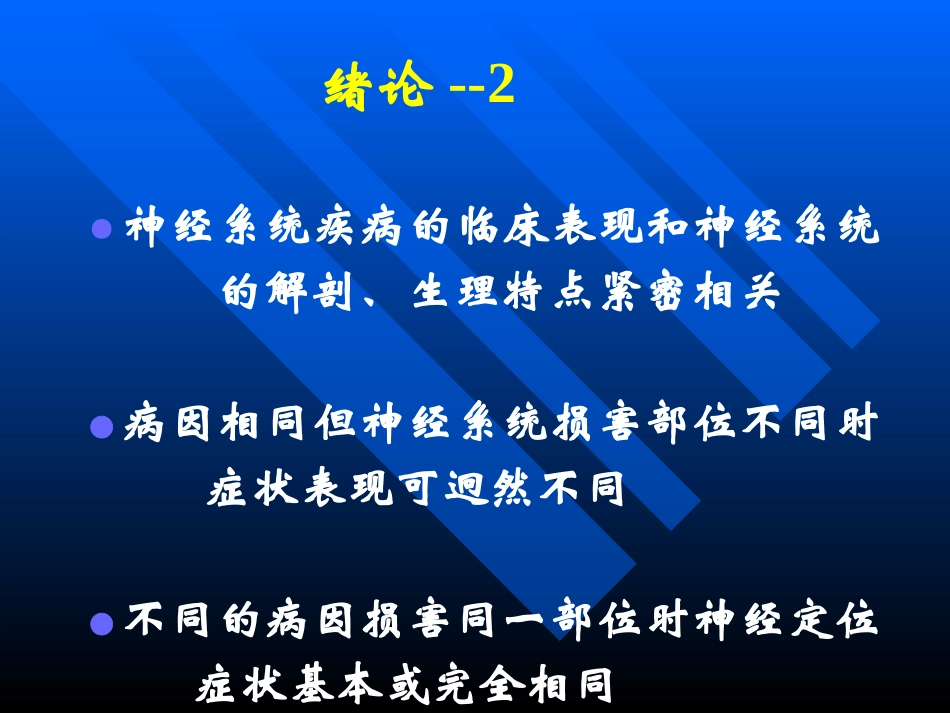 绪论 --2

• 神经系统疾病的临床表现和神经系统的解剖、生理特点紧密相关

• 病因相同但神经系统损害部位不同时症状表现可迥然不同

• 不同的病因损害同一部位时神经定位症状基本或完全相同